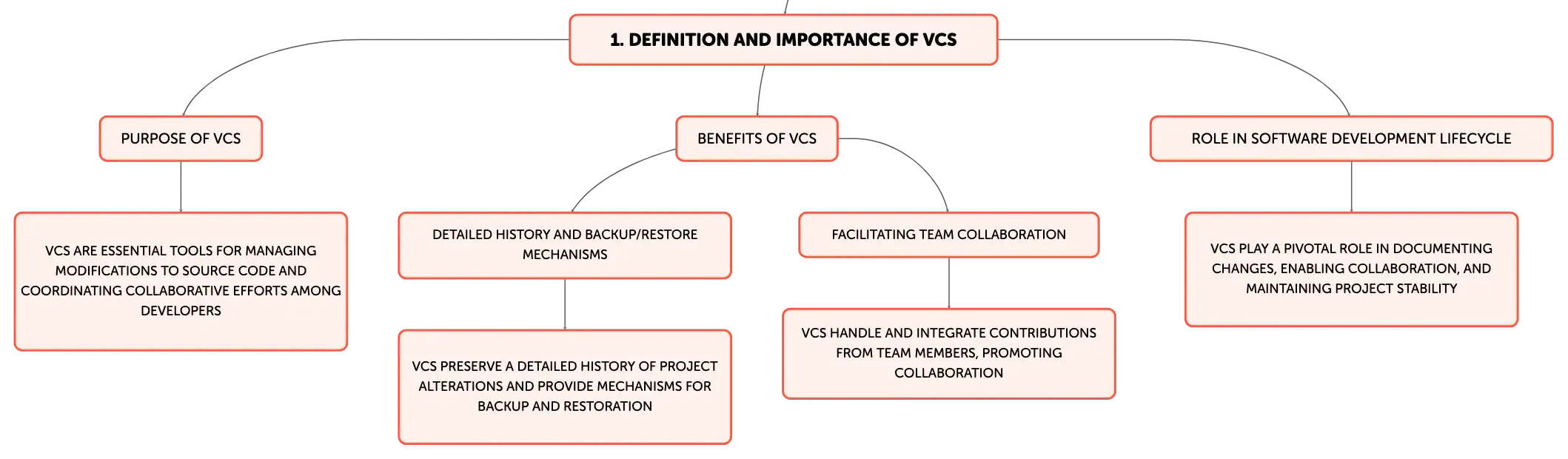 1. DEFINITION AND IMPORTANCE OF VCS

PURPOSE OF VCS

VCS ARE ESSENTIAL TOOLS FOR MANAGING MODIFICATIONS TO SOURCE CODE AND COORDINATING COLLABORATIVE EFFORTS AMONG DEVELOPERS

BENEFITS OF VCS

DETAILED HISTORY AND BACKUP/RESTORE MECHANISMS

VCS PRESERVE A DETAILED HISTORY OF PROJECT ALTERATIONS AND PROVIDE MECHANISMS FOR BACKUP AND RESTORATION

FACILITATING TEAM COLLABORATION

VCS HANDLE AND INTEGRATE CONTRIBUTIONS FROM TEAM MEMBERS, PROMOTING COLLABORATION

ROLE IN SOFTWARE DEVELOPMENT LIFECYCLE

VCS PLAY A PIVOTAL ROLE IN DOCUMENTING CHANGES, ENABLING COLLABORATION, AND MAINTAINING PROJECT STABILITY